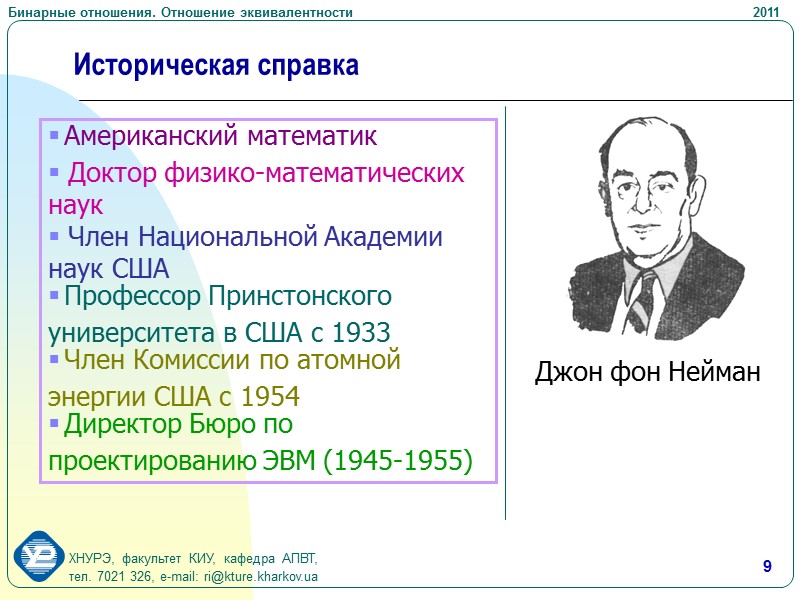 Бинарные отношения. Отношение эквивалентности

2011

Историческая справка

▪ Американский математик
▪ Доктор физико-математических наук
▪ Член Национальной Академии наук США
▪ Профессор Принстонского университета в США с 1933
▪ Член Комиссии по атомной энергии США с 1954
▪ Директор Бюро по проектированию ЭВМ (1945-1955)

Джон фон Нейман

ХНУРЭ, факультет КИУ, кафедра АПВТ,
тел. 7021 326, e-mail: ri@kture.kharkov.ua

9